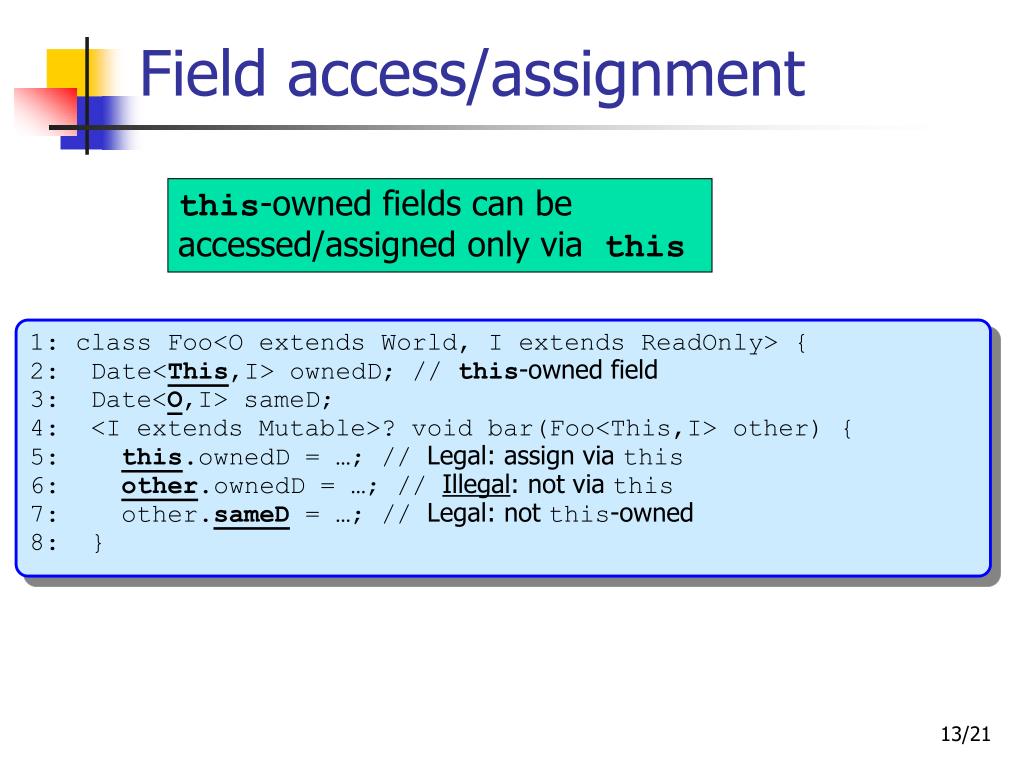 Field access/assignment

this-owned fields can be accessed/assigned only via this

1: class Foo<O extends World, I extends ReadOnly> {
2:  Date<This,I> ownedD; // this-owned field
3:  Date<O,I> sameD;
4:  <I extends Mutable>? void bar(Foo<This,I> other) {
5:    this.ownedD = …; // Legal: assign via this
6:    other.ownedD = …; // Illegal: not via this
7:    other.sameD = …; // Legal: not this-owned
8:  }

13/21